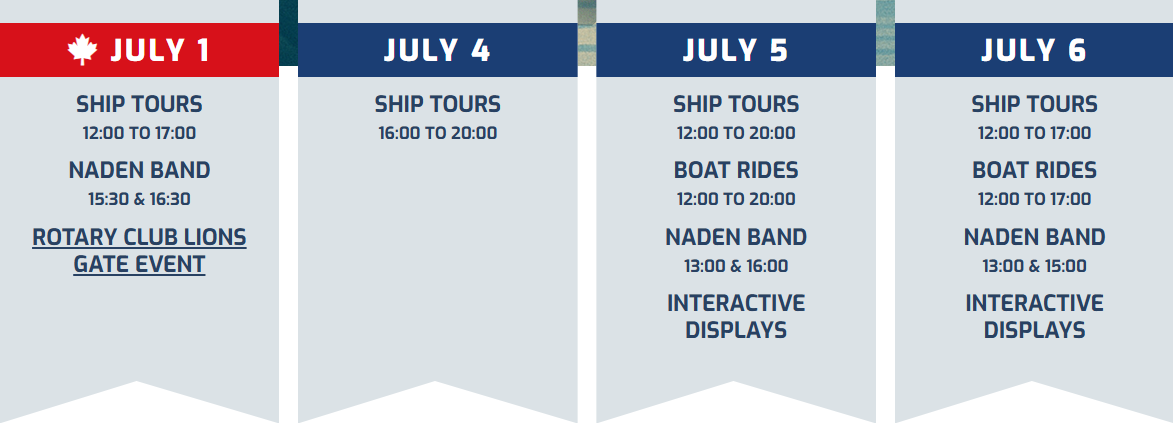 JULY 1

SHIP TOURS
12:00 TO 17:00

NADEN BAND
15:30 & 16:30

ROTARY CLUB LIONS GATE EVENT

JULY 4

SHIP TOURS
16:00 TO 20:00

JULY 5

SHIP TOURS
12:00 TO 20:00

BOAT RIDES
12:00 TO 20:00

NADEN BAND
13:00 & 16:00

INTERACTIVE DISPLAYS

JULY 6

SHIP TOURS
12:00 TO 17:00

BOAT RIDES
12:00 TO 17:00

NADEN BAND
13:00 & 15:00

INTERACTIVE DISPLAYS